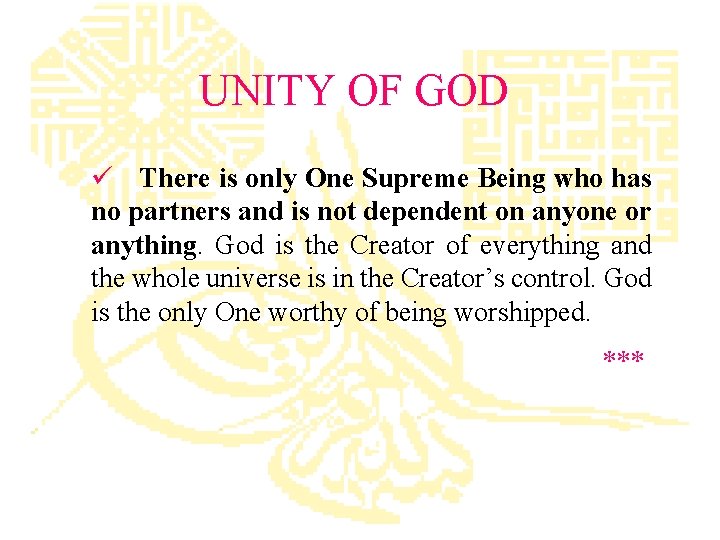 UNITY OF GOD

✓ There is only One Supreme Being who has no partners and is not dependent on anyone or anything. God is the Creator of everything and the whole universe is in the Creator's control. God is the only One worthy of being worshipped.

***